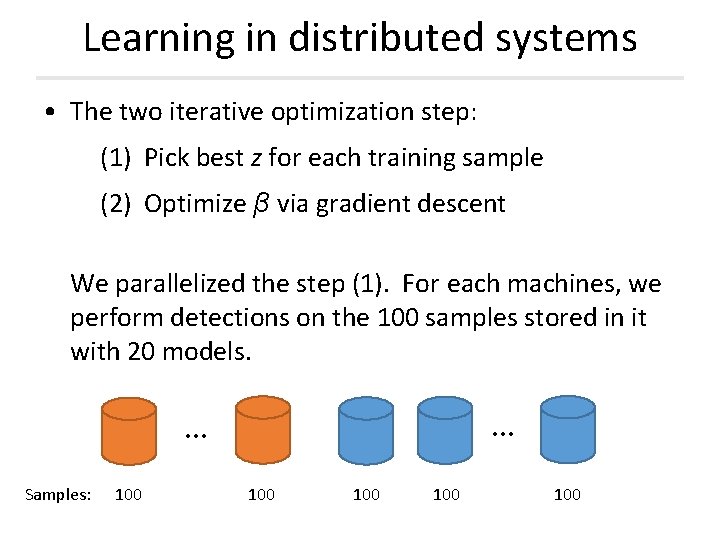 Learning in distributed systems

• The two iterative optimization step:

(1) Pick best $z$ for each training sample

(2) Optimize $\beta$ via gradient descent

We parallelized the step (1). For each machines, we perform detections on the 100 samples stored in it with 20 models.

…

…

Samples: 100 100 100 100 100